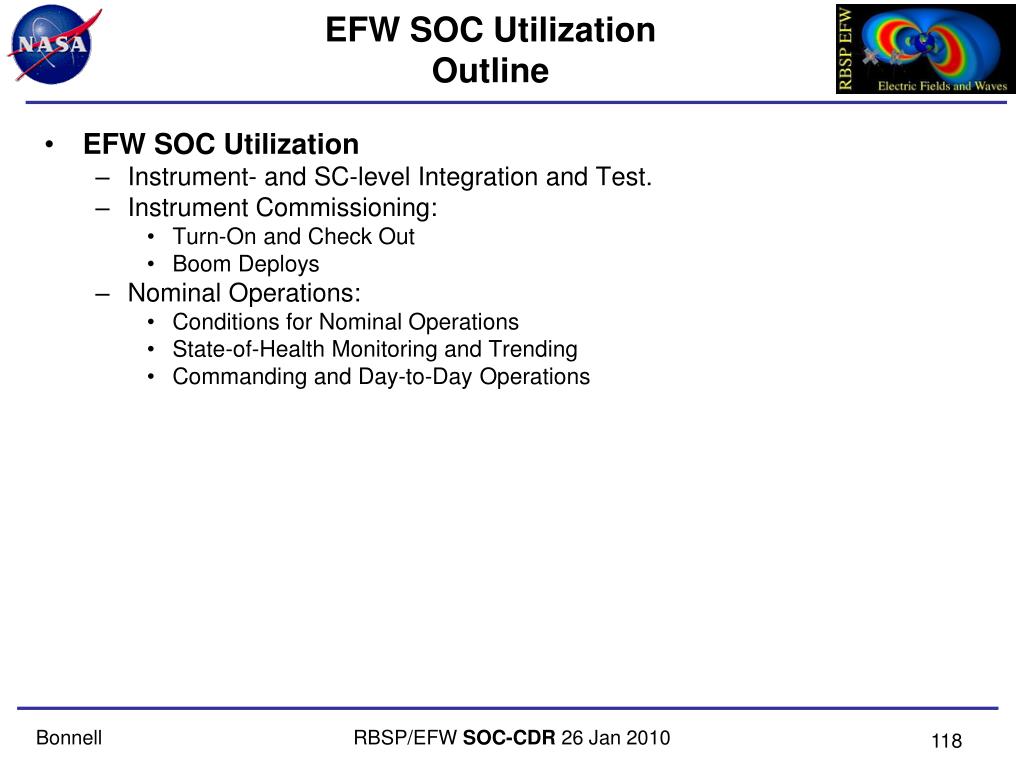 NASA

EFW SOC Utilization
Outline

RBSP EFW
Electric Fields and Waves

• EFW SOC Utilization
– Instrument- and SC-level Integration and Test.
– Instrument Commissioning:
• Turn-On and Check Out
• Boom Deploys
– Nominal Operations:
• Conditions for Nominal Operations
• State-of-Health Monitoring and Trending
• Commanding and Day-to-Day Operations

Bonnell

RBSP/EFW SOC-CDR 26 Jan 2010

118